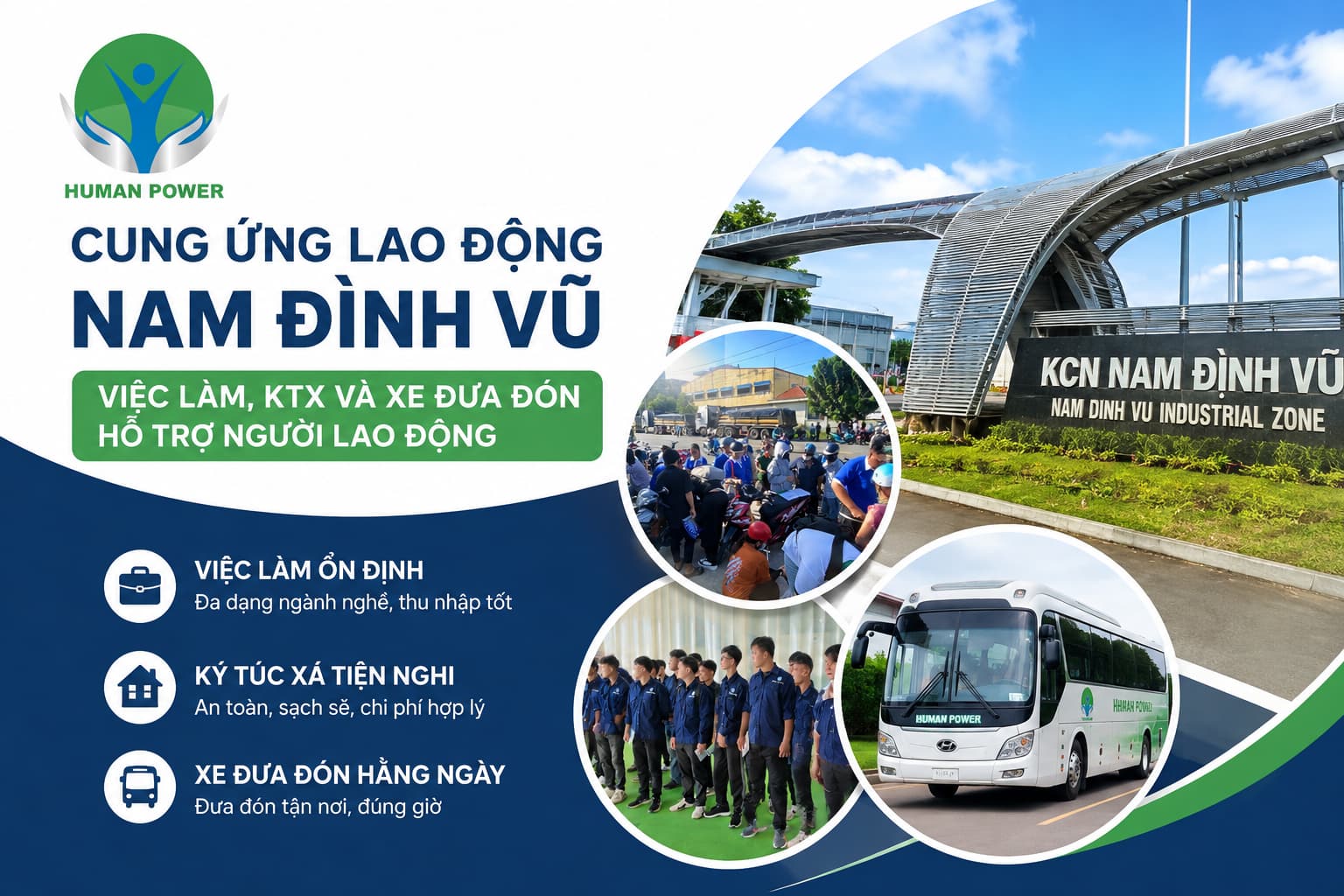 HUMAN POWER

CUNG ỨNG LAO ĐỘNG
NAM ĐÌNH VŨ

VIỆC LÀM, KTX VÀ XE ĐƯA ĐÓN HỖ TRỢ NGƯỜI LAO ĐỘNG

VIỆC LÀM ỔN ĐỊNH
Đa dạng ngành nghề, thu nhập tốt

KÝ TÚC XÁ TIỆN NGHI
An toàn, sạch sẽ, chi phí hợp lý

XE ĐƯA ĐÓN HẰNG NGÀY
Đưa đón tận nơi, đúng giờ

KCN NAM ĐỊNH VŨ
NAM DINH VU INDUSTRIAL ZONE

HUMAN POWER
HHMAN POWER